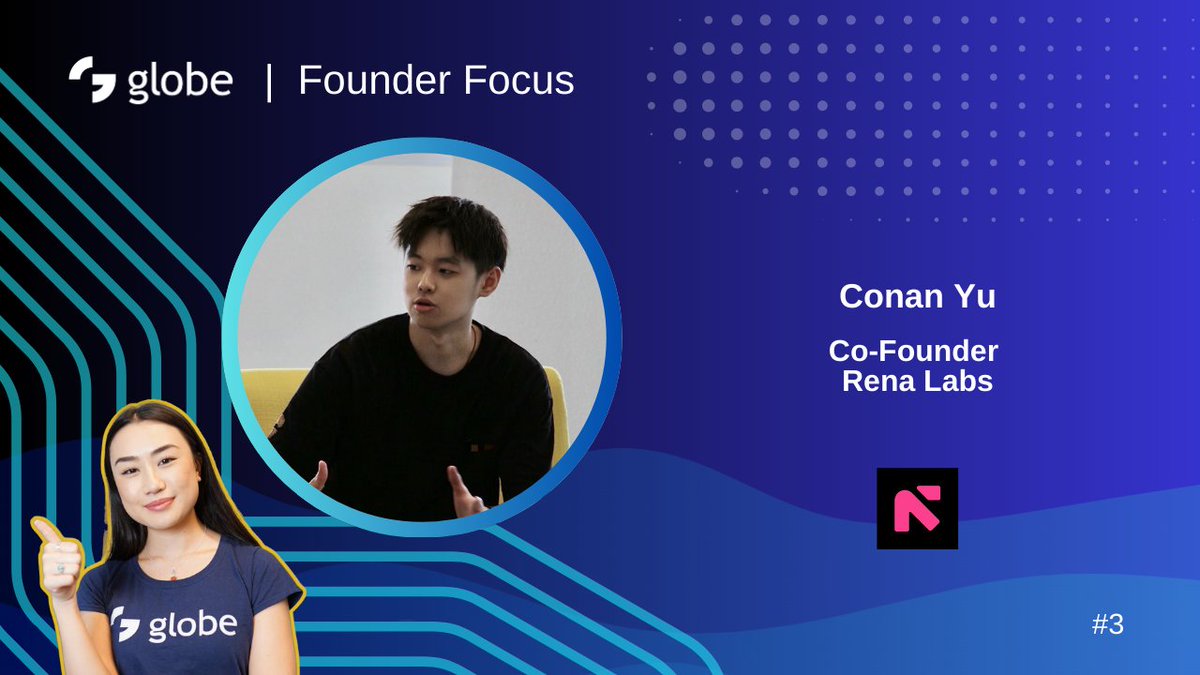 globe | Founder Focus

Conan Yu

Co-Founder
Rena Labs

globe

#3